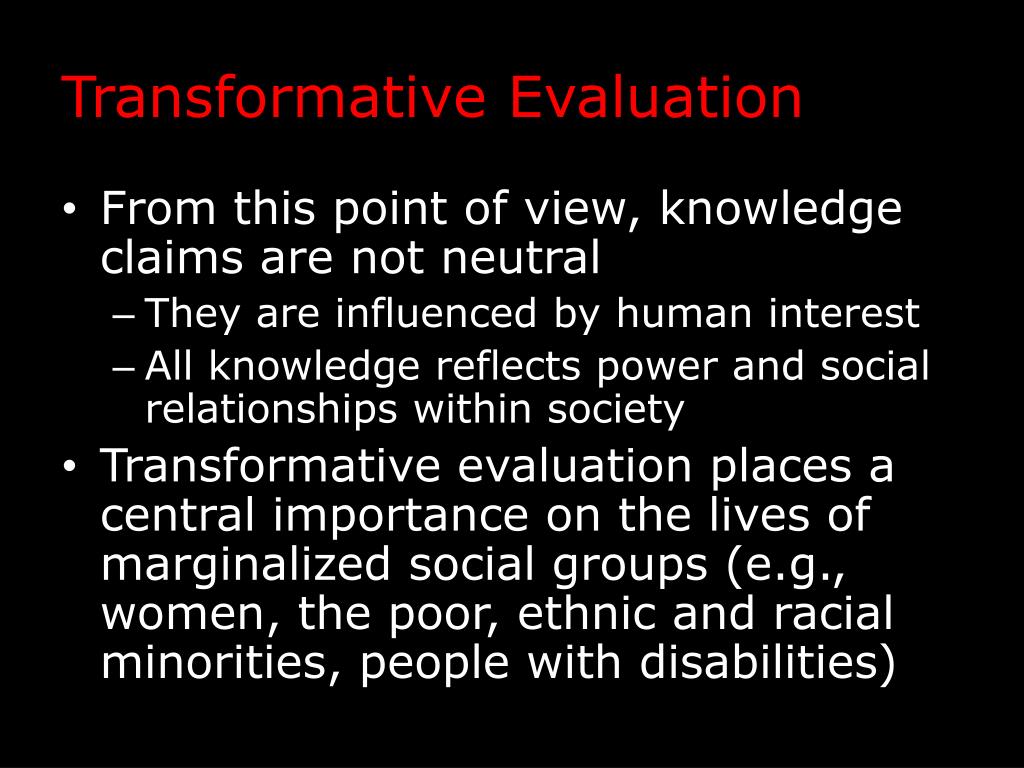 Transformative Evaluation

• From this point of view, knowledge claims are not neutral
– They are influenced by human interest
– All knowledge reflects power and social relationships within society
• Transformative evaluation places a central importance on the lives of marginalized social groups (e.g., women, the poor, ethnic and racial minorities, people with disabilities)